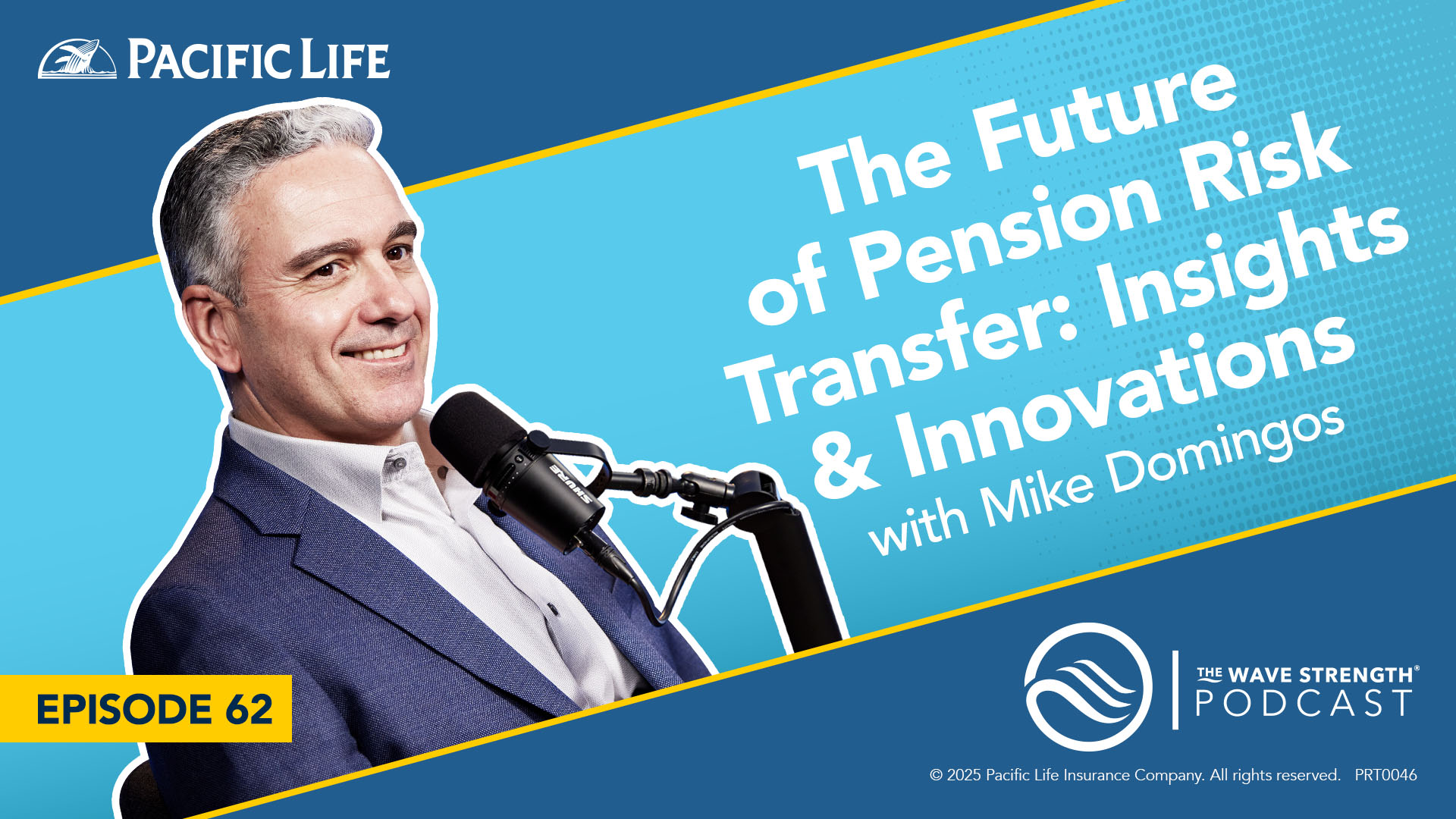 PACIFIC LIFE

The Future of Pension Risk Transfer: Insights & Innovations
with Mike Domingos

SHURE

EPISODE 62

THE WAVE STRENGTH® PODCAST

© 2025 Pacific Life Insurance Company. All rights reserved. PRT0046